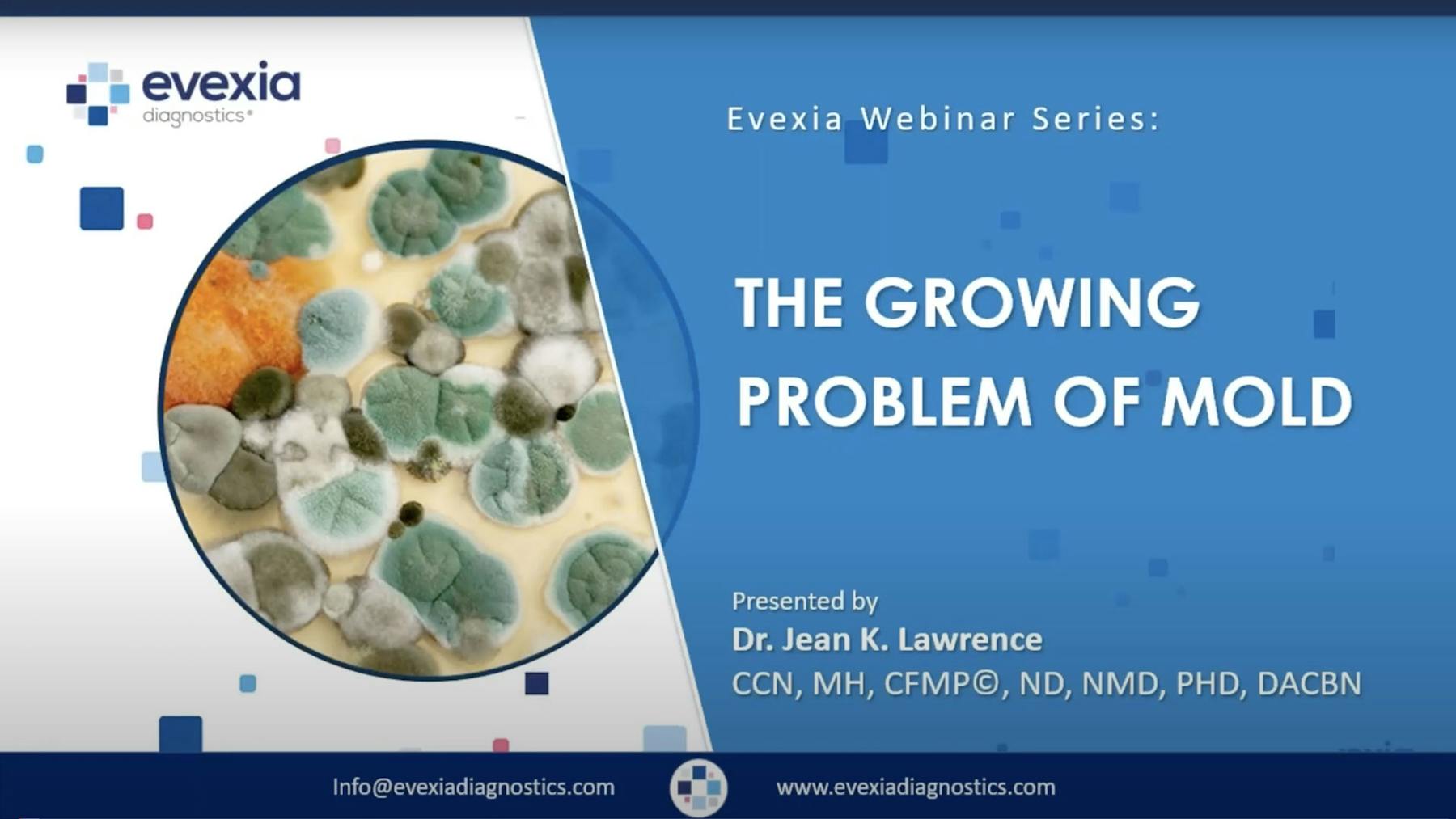 evexia diagnostics®

Evexia Webinar Series:

THE GROWING PROBLEM OF MOLD

Presented by
Dr. Jean K. Lawrence
CCN, MH, CFMP©, ND, NMD, PHD, DACBN

Info@evexiadiagnostics.com www.evexiadiagnostics.com